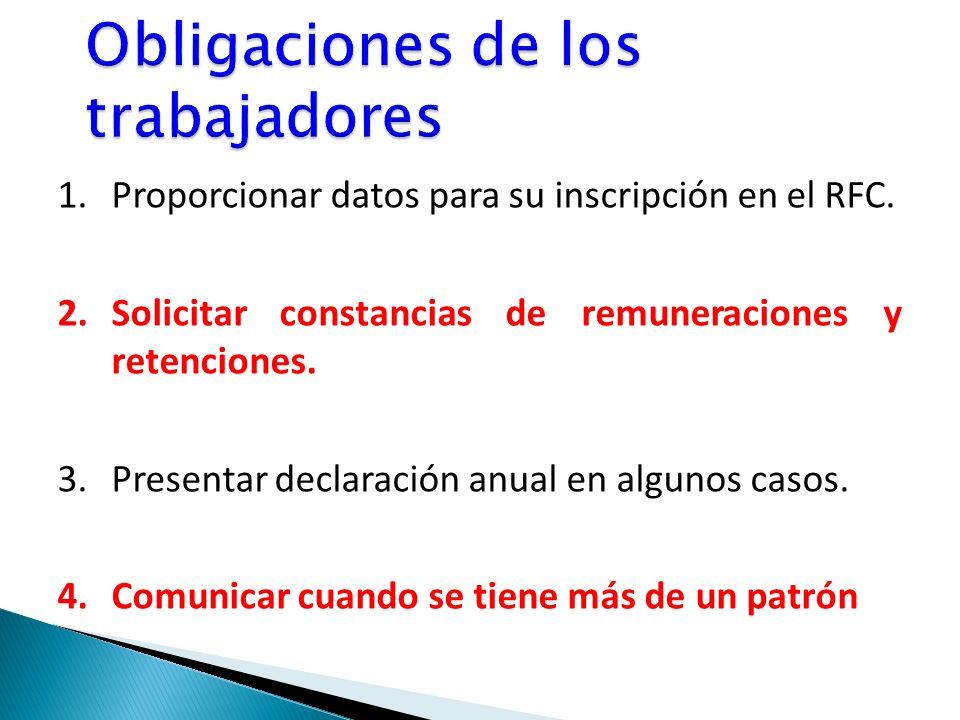 Obligaciones de los trabajadores

1. Proporcionar datos para su inscripción en el RFC.

2. Solicitar constancias de remuneraciones y retenciones.

3. Presentar declaración anual en algunos casos.

4. Comunicar cuando se tiene más de un patrón